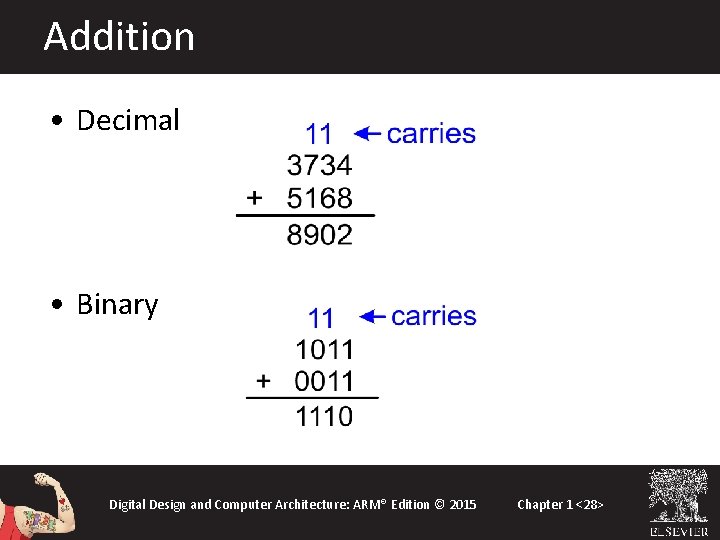 Addition

• Decimal

11 ← carries
3734
+ 5168
8902

• Binary

11 ← carries
1011
+ 0011
1110

Digital Design and Computer Architecture: ARM® Edition © 2015

Chapter 1 <28>

ELSEVIER